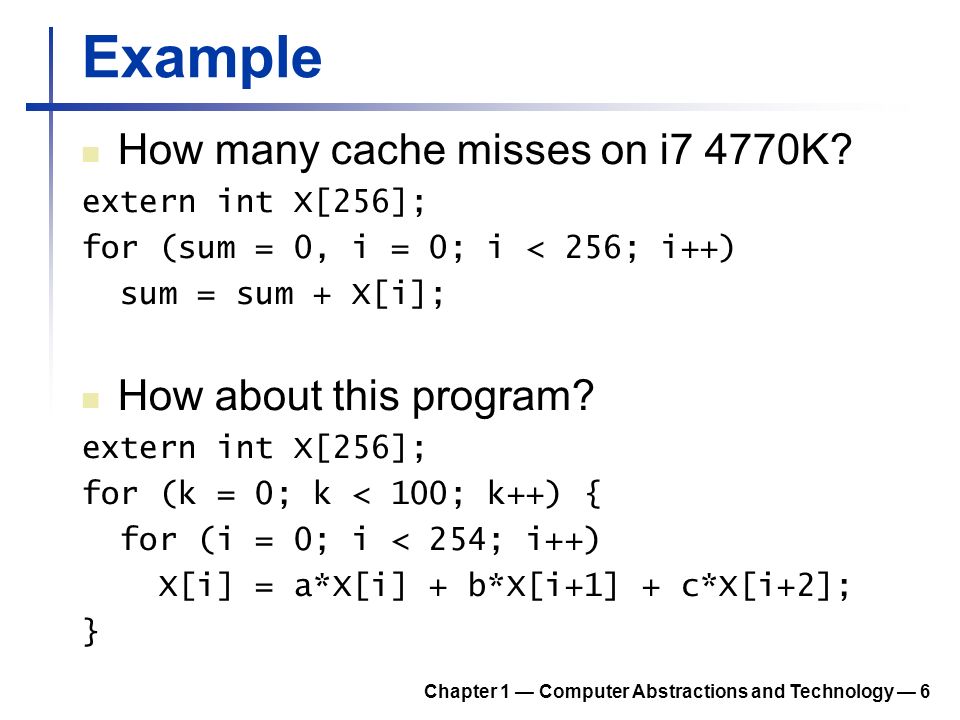 Example

How many cache misses on i7 4770K?

extern int X[256];
for (sum = 0, i = 0; i < 256; i++)
  sum = sum + X[i];

How about this program?

extern int X[256];
for (k = 0; k < 100; k++) {
  for (i = 0; i < 254; i++)
    X[i] = a*X[i] + b*X[i+1] + c*X[i+2];
}

Chapter 1 — Computer Abstractions and Technology — 6